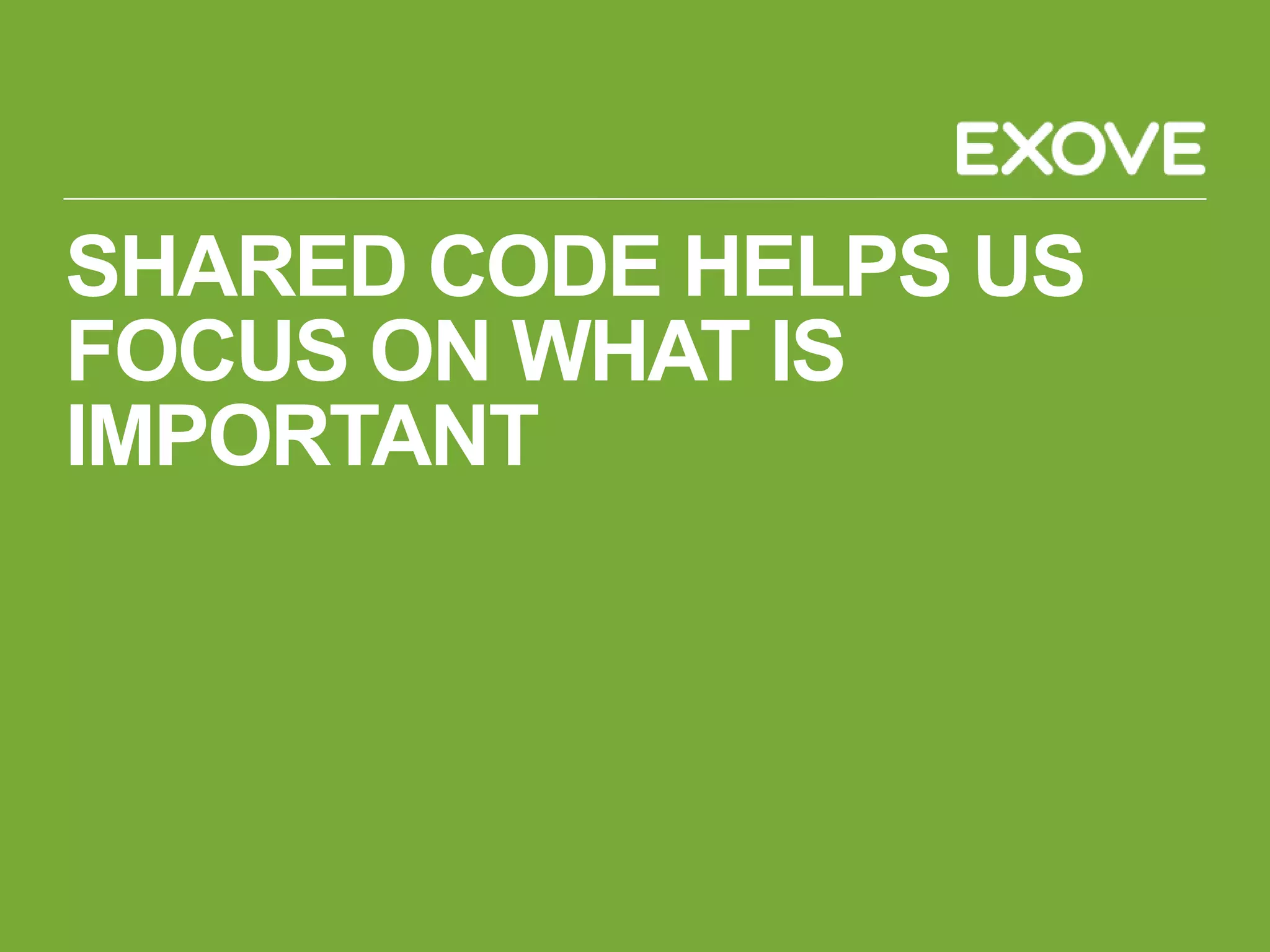 EXOVE

SHARED CODE HELPS US FOCUS ON WHAT IS IMPORTANT